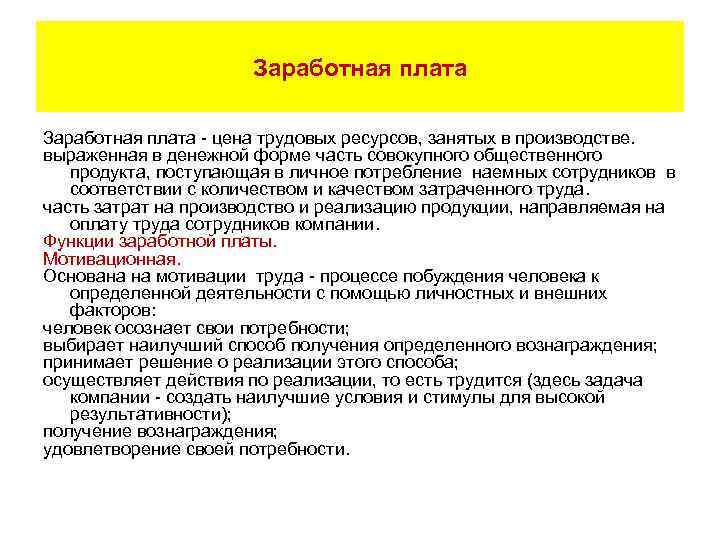 Заработная плата

Заработная плата - цена трудовых ресурсов, занятых в производстве.
выраженная в денежной форме часть совокупного общественного продукта, поступающая в личное потребление наемных сотрудников в соответствии с количеством и качеством затраченного труда.
часть затрат на производство и реализацию продукции, направляемая на оплату труда сотрудников компании.
Функции заработной платы.
Мотивационная.
Основана на мотивации труда - процессе побуждения человека к определенной деятельности с помощью личностных и внешних факторов:
человек осознает свои потребности;
выбирает наилучший способ получения определенного вознаграждения;
принимает решение о реализации этого способа;
осуществляет действия по реализации, то есть трудится (здесь задача компании - создать наилучшие условия и стимулы для высокой результативности);
получение вознаграждения;
удовлетворение своей потребности.